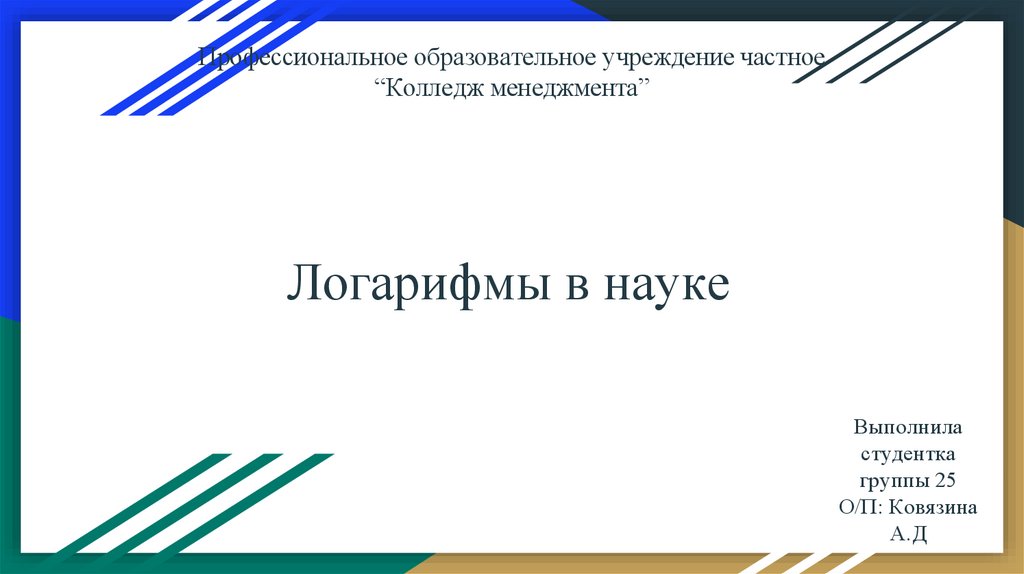 Профессиональное образовательное учреждение частное “Колледж менеджмента”

Логарифмы в науке

Выполнила студентка группы 25 О/П: Ковязина А.Д